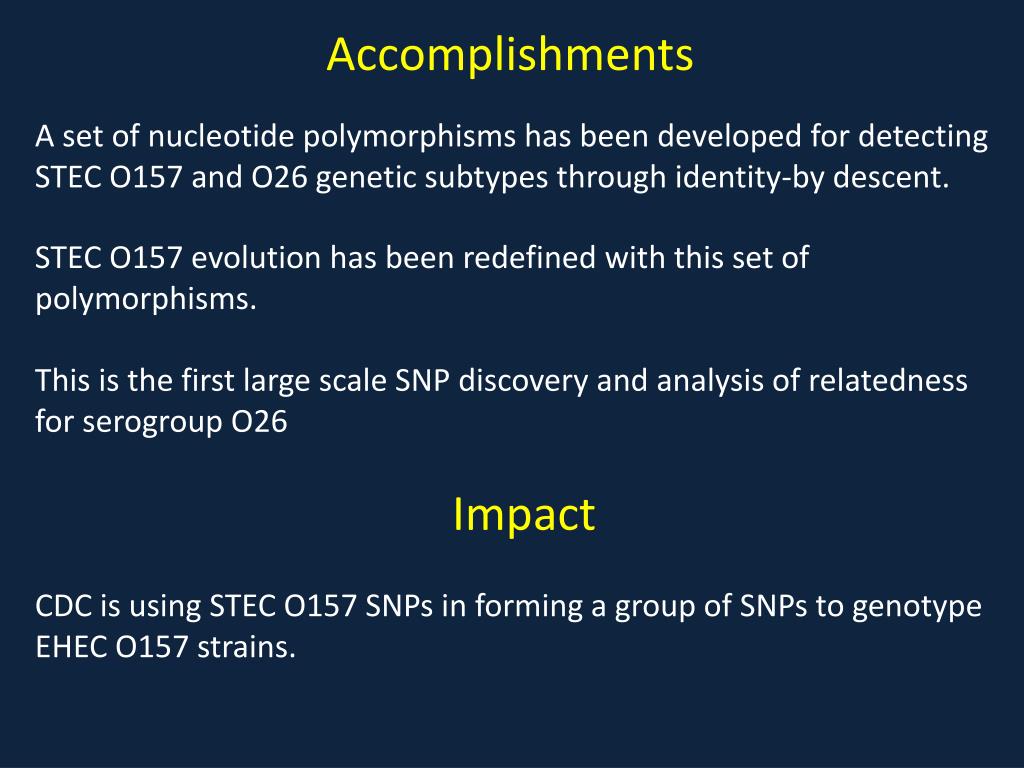 Accomplishments

A set of nucleotide polymorphisms has been developed for detecting STEC O157 and O26 genetic subtypes through identity-by descent.

STEC O157 evolution has been redefined with this set of polymorphisms.

This is the first large scale SNP discovery and analysis of relatedness for serogroup O26

Impact

CDC is using STEC O157 SNPs in forming a group of SNPs to genotype EHEC O157 strains.